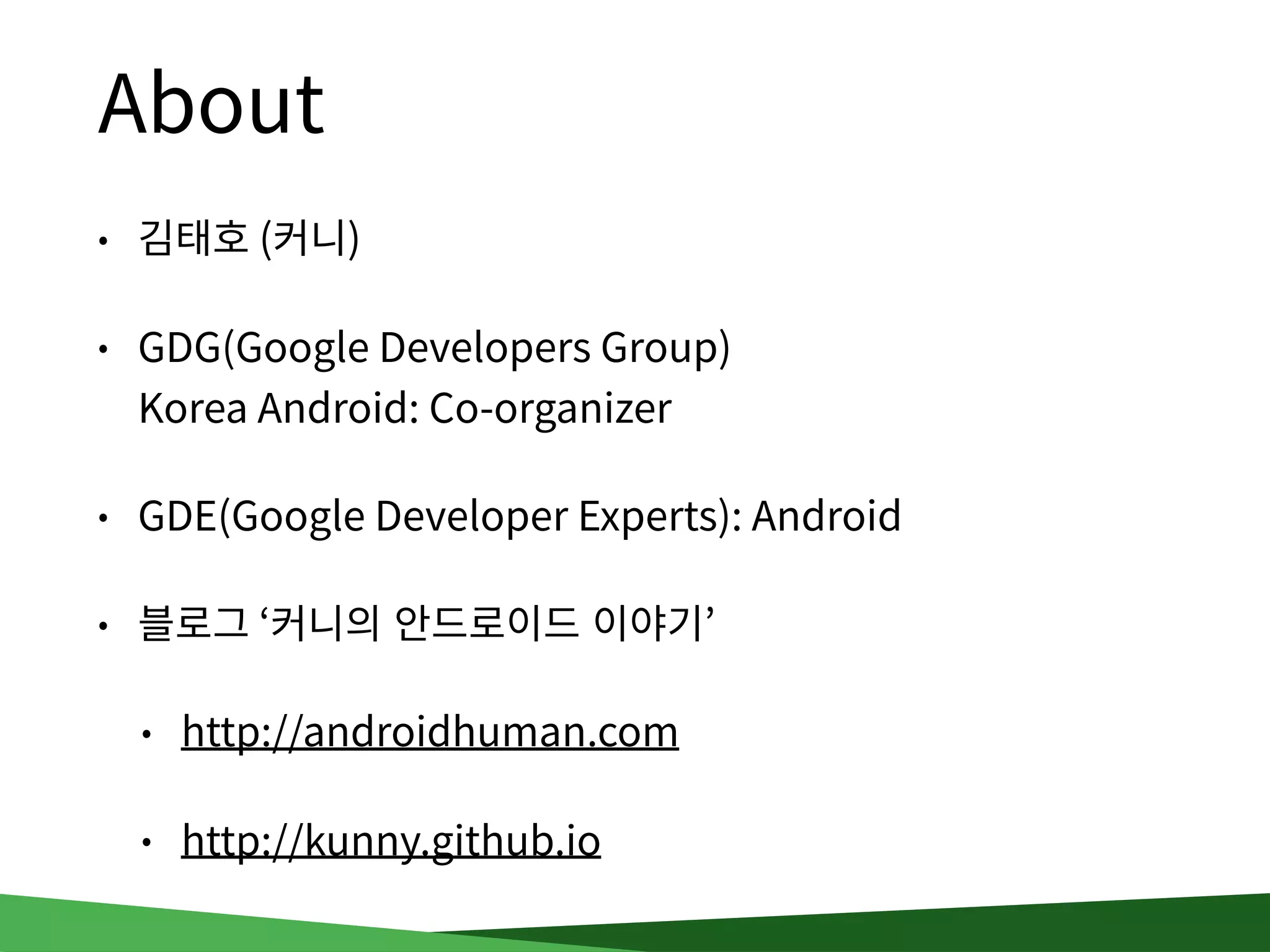 About

• 김태호 (커니)

• GDG(Google Developers Group)
Korea Android: Co-organizer

• GDE(Google Developer Experts): Android

• 블로그 ‘커니의 안드로이드 이야기’

• http://androidhuman.com

• http://kunny.github.io